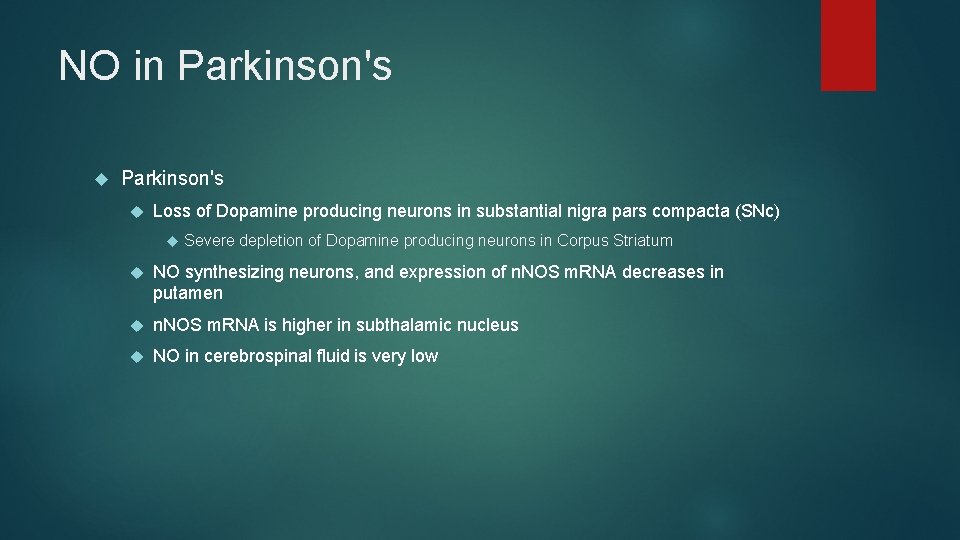 NO in Parkinson's

Parkinson's

Loss of Dopamine producing neurons in substantial nigra pars compacta (SNc)

Severe depletion of Dopamine producing neurons in Corpus Striatum

NO synthesizing neurons, and expression of nNOS mRNA decreases in putamen

nNOS mRNA is higher in subthalamic nucleus

NO in cerebrospinal fluid is very low